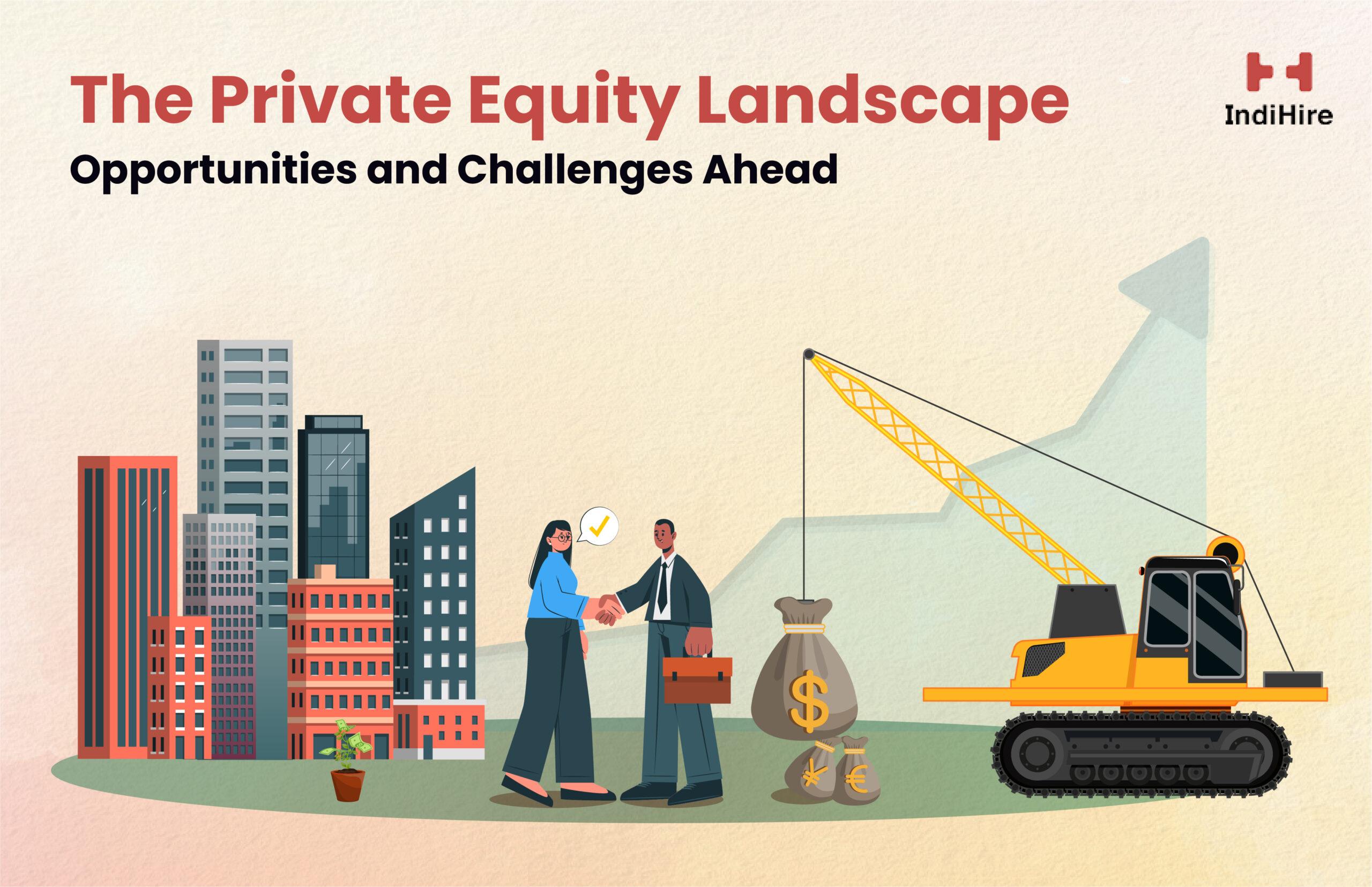 The Private Equity Landscape

Opportunities and Challenges Ahead

IndiHire

$

¥

€